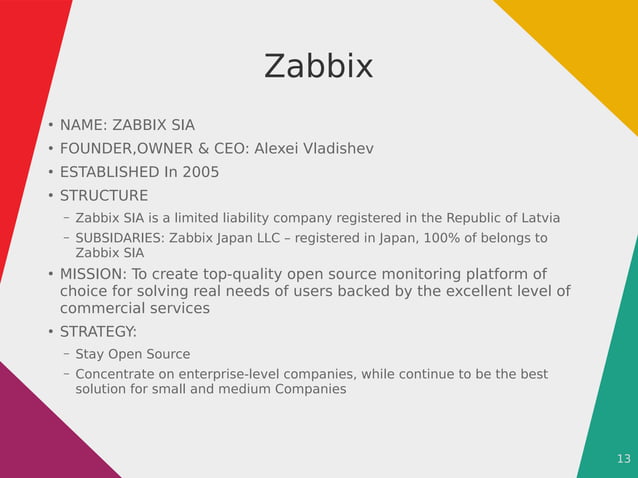 Zabbix

• NAME: ZABBIX SIA
• FOUNDER,OWNER & CEO: Alexei Vladishev
• ESTABLISHED In 2005
• STRUCTURE
  – Zabbix SIA is a limited liability company registered in the Republic of Latvia
  – SUBSIDARIES: Zabbix Japan LLC – registered in Japan, 100% of belongs to Zabbix SIA
• MISSION: To create top-quality open source monitoring platform of choice for solving real needs of users backed by the excellent level of commercial services
• STRATEGY:
  – Stay Open Source
  – Concentrate on enterprise-level companies, while continue to be the best solution for small and medium Companies

13